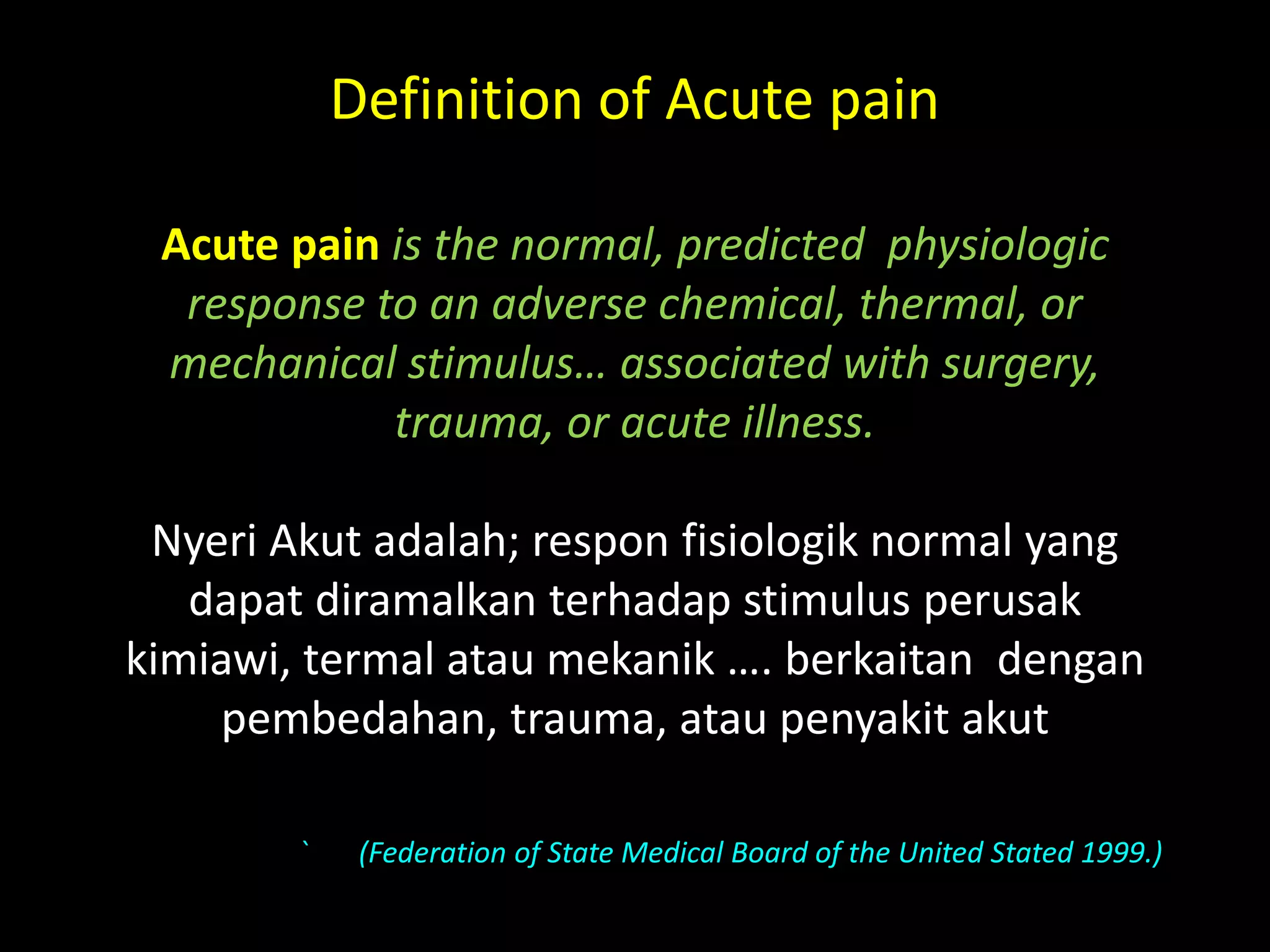 Definition of Acute pain

Acute pain is the normal, predicted physiologic response to an adverse chemical, thermal, or mechanical stimulus… associated with surgery, trauma, or acute illness.

Nyeri Akut adalah; respon fisiologik normal yang dapat diramalkan terhadap stimulus perusak kimiawi, termal atau mekanik …. berkaitan dengan pembedahan, trauma, atau penyakit akut

` (Federation of State Medical Board of the United Stated 1999.)